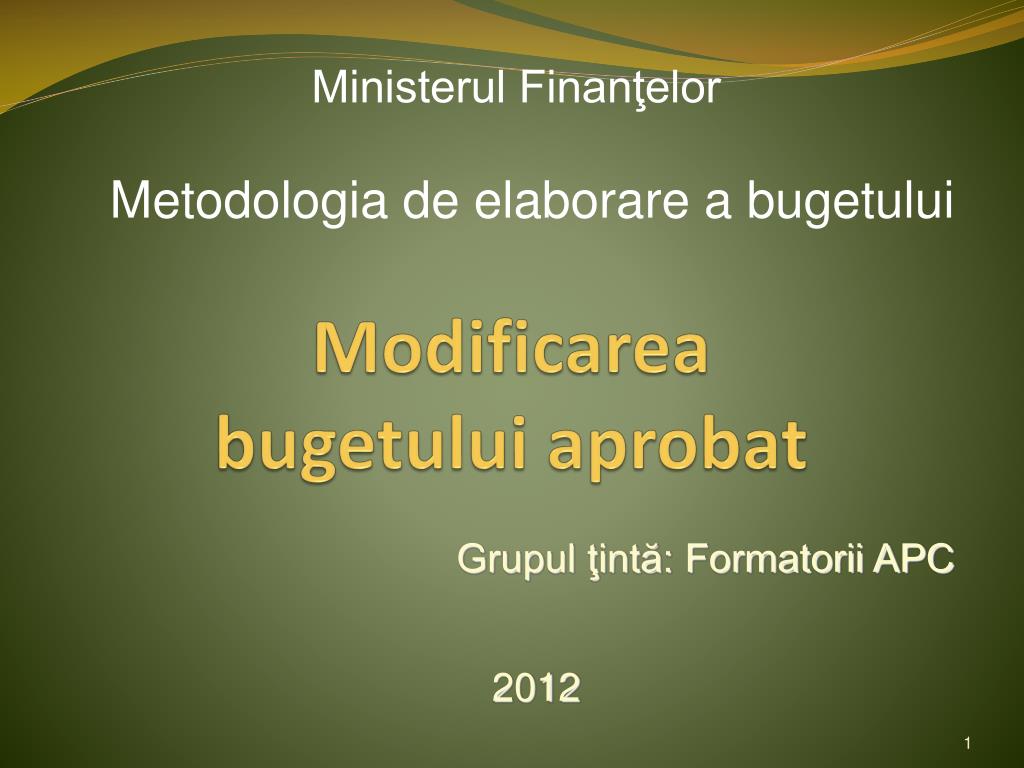 Ministerul Finanţelor

Metodologia de elaborare a bugetului

Modificarea bugetului aprobat

Grupul ţintă: Formatorii APC

2012

1